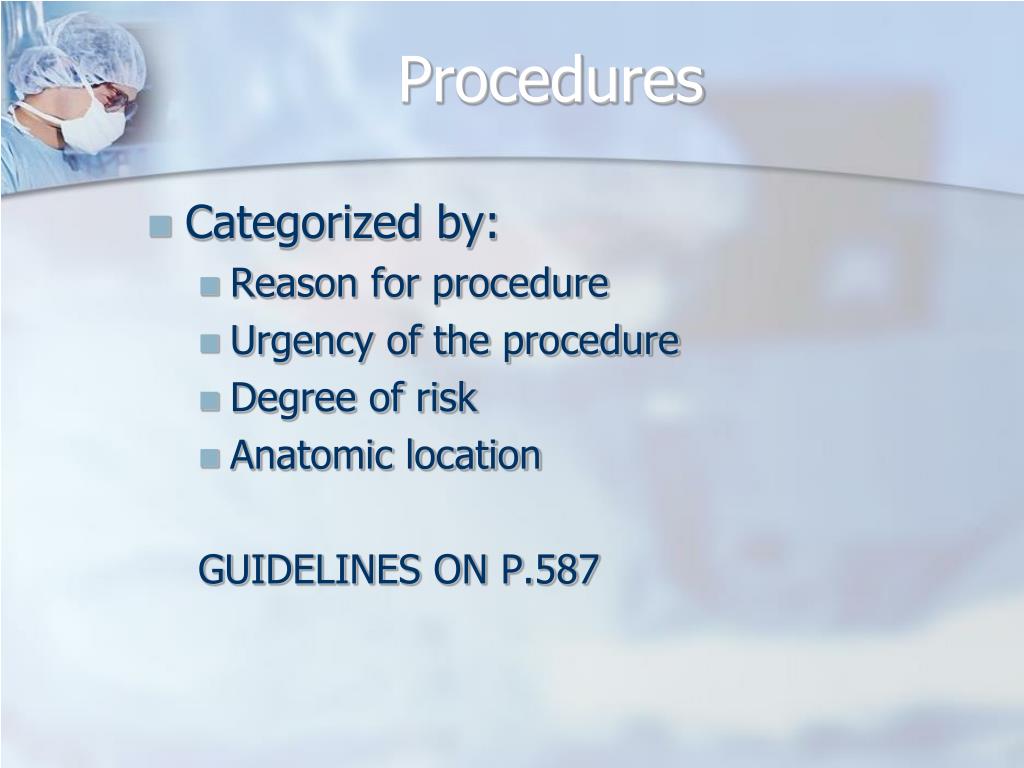 Procedures

Categorized by:
Reason for procedure
Urgency of the procedure
Degree of risk
Anatomic location

GUIDELINES ON P.587